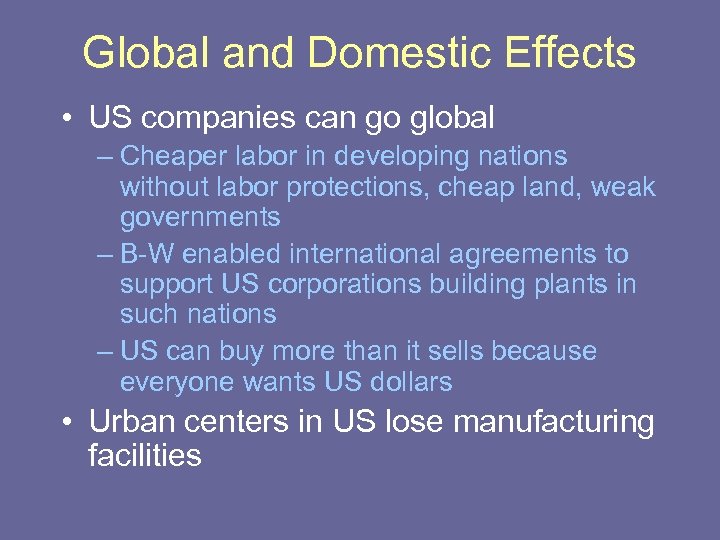 Global and Domestic Effects

• US companies can go global
– Cheaper labor in developing nations without labor protections, cheap land, weak governments
– B-W enabled international agreements to support US corporations building plants in such nations
– US can buy more than it sells because everyone wants US dollars
• Urban centers in US lose manufacturing facilities